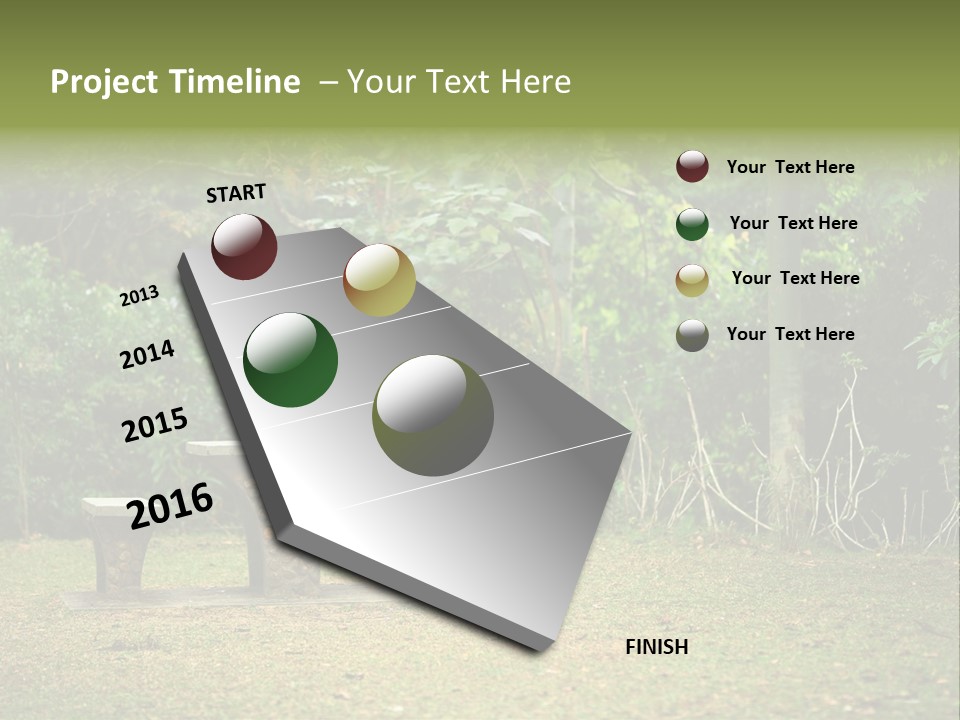 Project Timeline – Your Text Here

START

2013

2014

2015

2016

FINISH

Your Text Here

Your Text Here

Your Text Here

Your Text Here